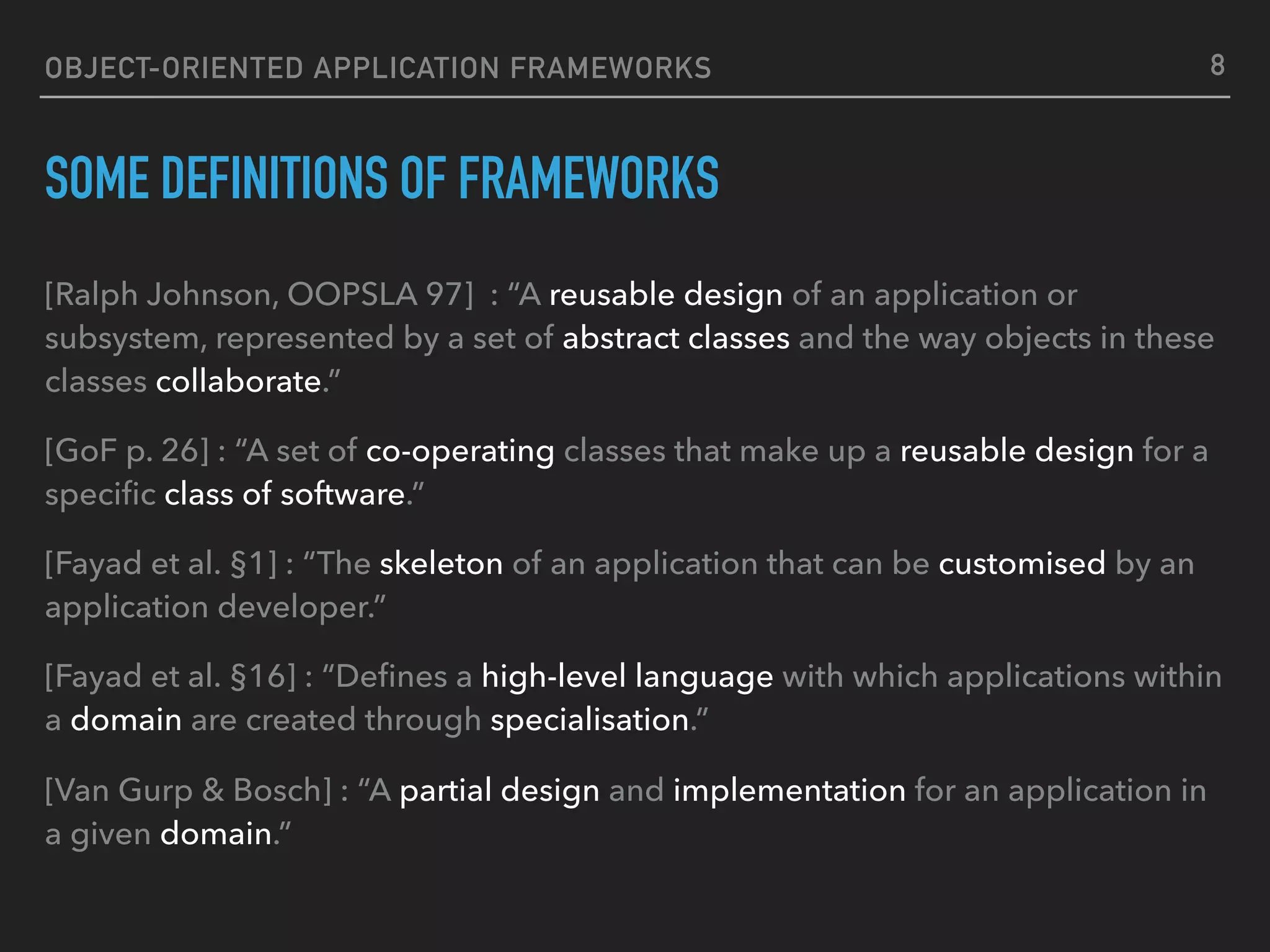 OBJECT-ORIENTED APPLICATION FRAMEWORKS 8

SOME DEFINITIONS OF FRAMEWORKS

[Ralph Johnson, OOPSLA 97] : “A reusable design of an application or subsystem, represented by a set of abstract classes and the way objects in these classes collaborate.”

[GoF p. 26] : “A set of co-operating classes that make up a reusable design for a specific class of software.”

[Fayad et al. §1] : “The skeleton of an application that can be customised by an application developer.”

[Fayad et al. §16] : “Defines a high-level language with which applications within a domain are created through specialisation.”

[Van Gurp & Bosch] : “A partial design and implementation for an application in a given domain.”